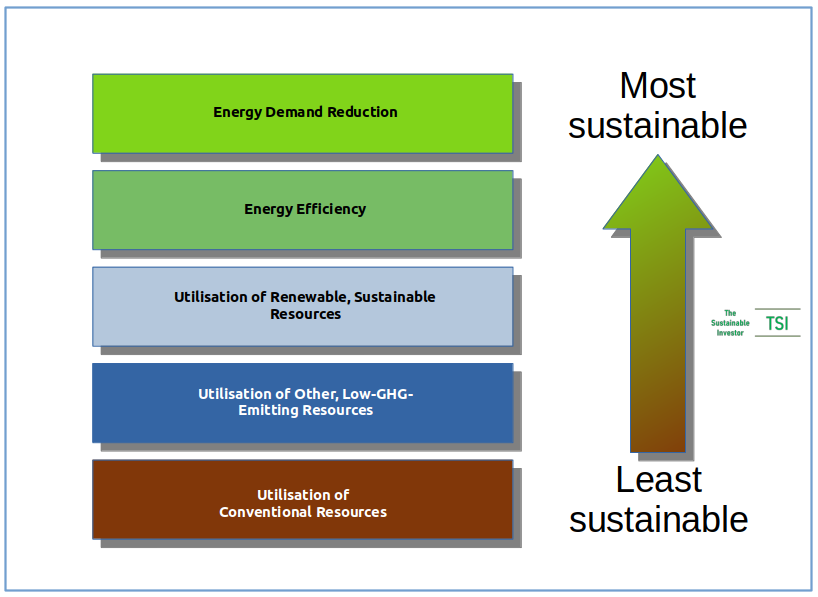 Energy Demand Reduction

Energy Efficiency

Utilisation of Renewable, Sustainable Resources

Utilisation of Other, Low-GHG-Emitting Resources

Utilisation of Conventional Resources

Most sustainable

The Sustainable Investor TSI

Least sustainable